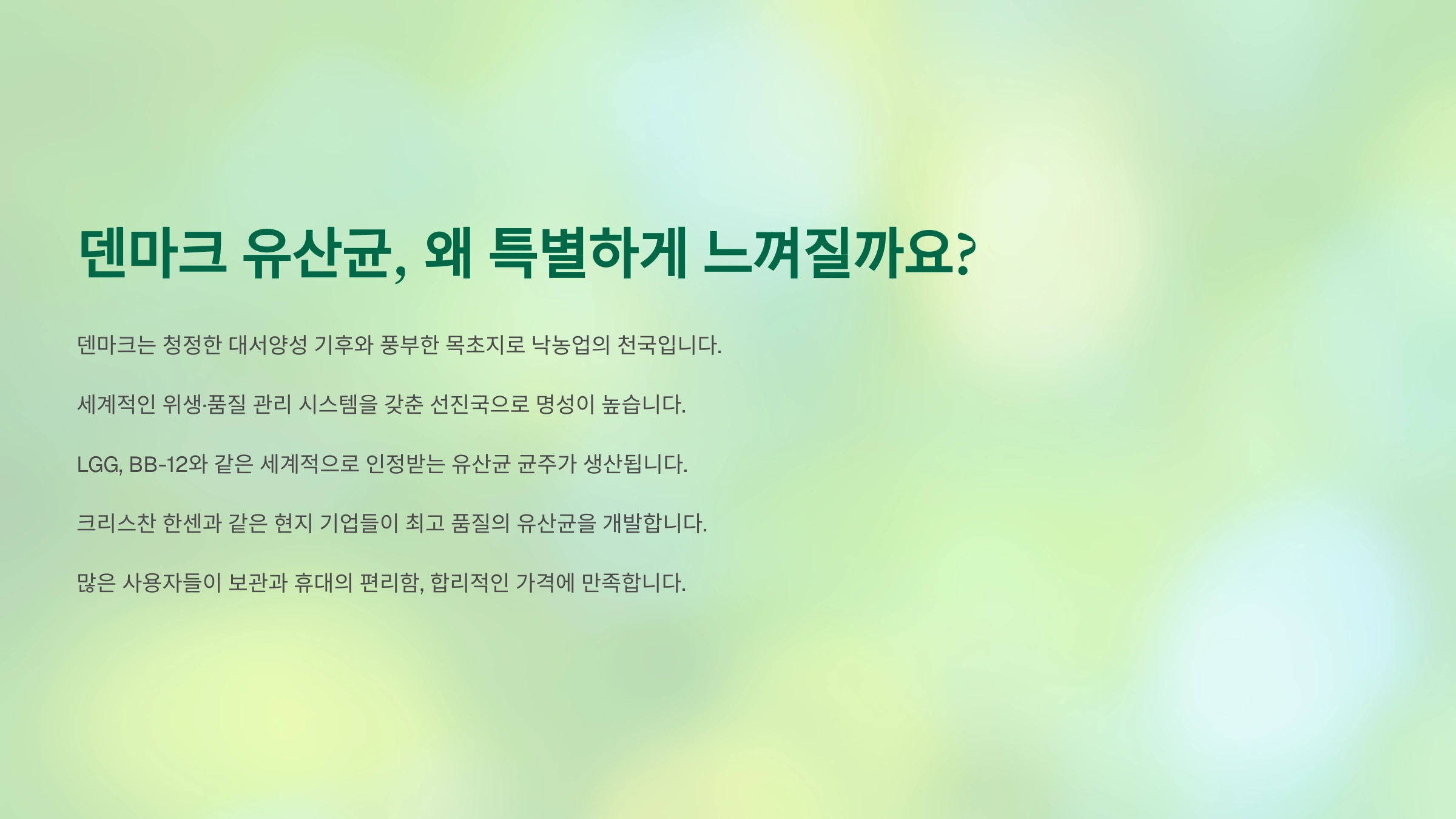 덴마크 유산균, 왜 특별하게 느껴질까요?

덴마크는 청정한 대서양성 기후와 풍부한 목초지로 낙농업의 천국입니다.

세계적인 위생·품질 관리 시스템을 갖춘 선진국으로 명성이 높습니다.

LGG, BB-12와 같은 세계적으로 인정받는 유산균 균주가 생산됩니다.

크리스찬 한센과 같은 현지 기업들이 최고 품질의 유산균을 개발합니다.

많은 사용자들이 보관과 휴대의 편리함, 합리적인 가격에 만족합니다.